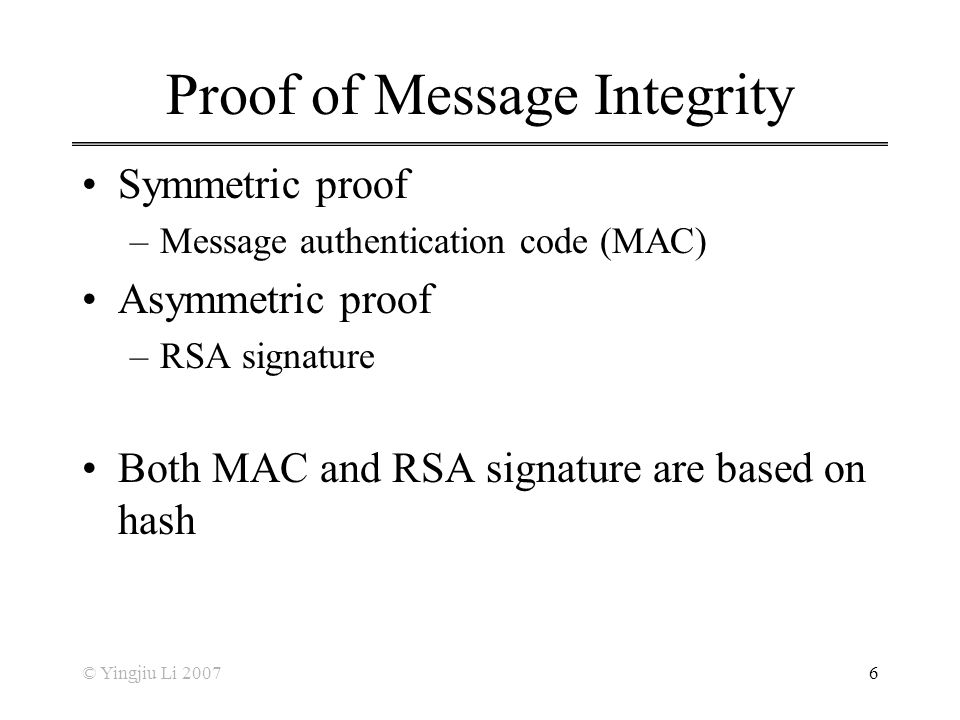 Proof of Message Integrity

• Symmetric proof
– Message authentication code (MAC)
• Asymmetric proof
– RSA signature

• Both MAC and RSA signature are based on hash

© Yingjiu Li 2007

6